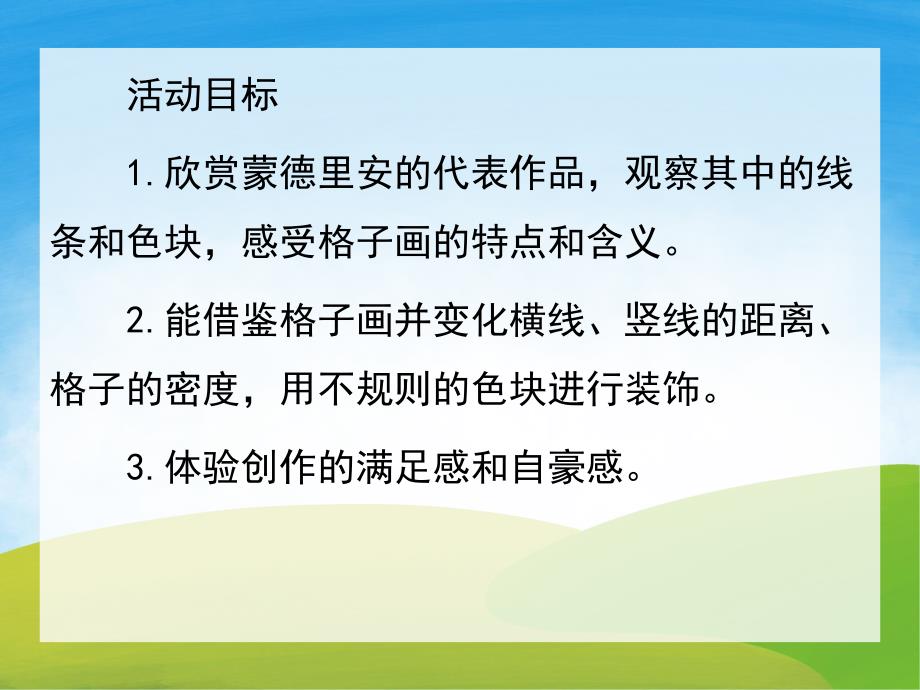 活动目标

1.欣赏蒙德里安的代表作品，观察其中的线条和色块，感受格子画的特点和含义。

2.能借鉴格子画并变化横线、竖线的距离、格子的密度，用不规则的色块进行装饰。

3.体验创作的满足感和自豪感。